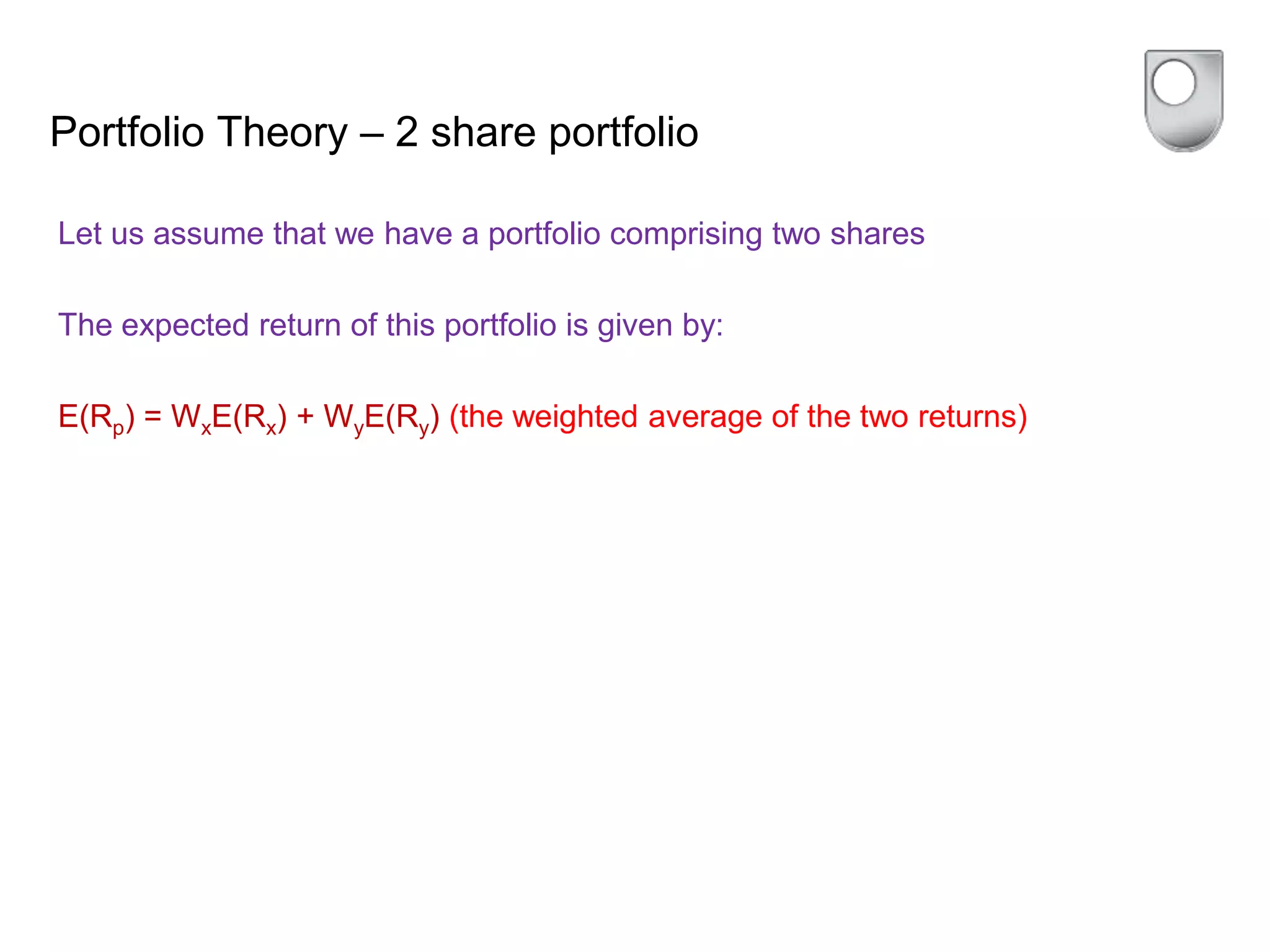 Portfolio Theory – 2 share portfolio

Let us assume that we have a portfolio comprising two shares

The expected return of this portfolio is given by:

$E(R_p) = W_xE(R_x) + W_yE(R_y)$ (the weighted average of the two returns)